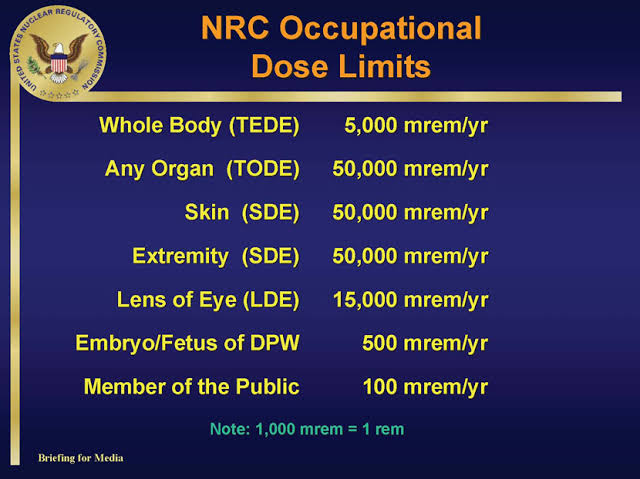 UNITED STATES NUCLEAR REGULATORY COMMISSION

NRC Occupational Dose Limits

| | |
|---|---|
| Whole Body (TEDE) | 5,000 mrem/yr |
| Any Organ (TODE) | 50,000 mrem/yr |
| Skin (SDE) | 50,000 mrem/yr |
| Extremity (SDE) | 50,000 mrem/yr |
| Lens of Eye (LDE) | 15,000 mrem/yr |
| Embryo/Fetus of DPW | 500 mrem/yr |
| Member of the Public | 100 mrem/yr |

Note: 1,000 mrem = 1 rem

Briefing for Media